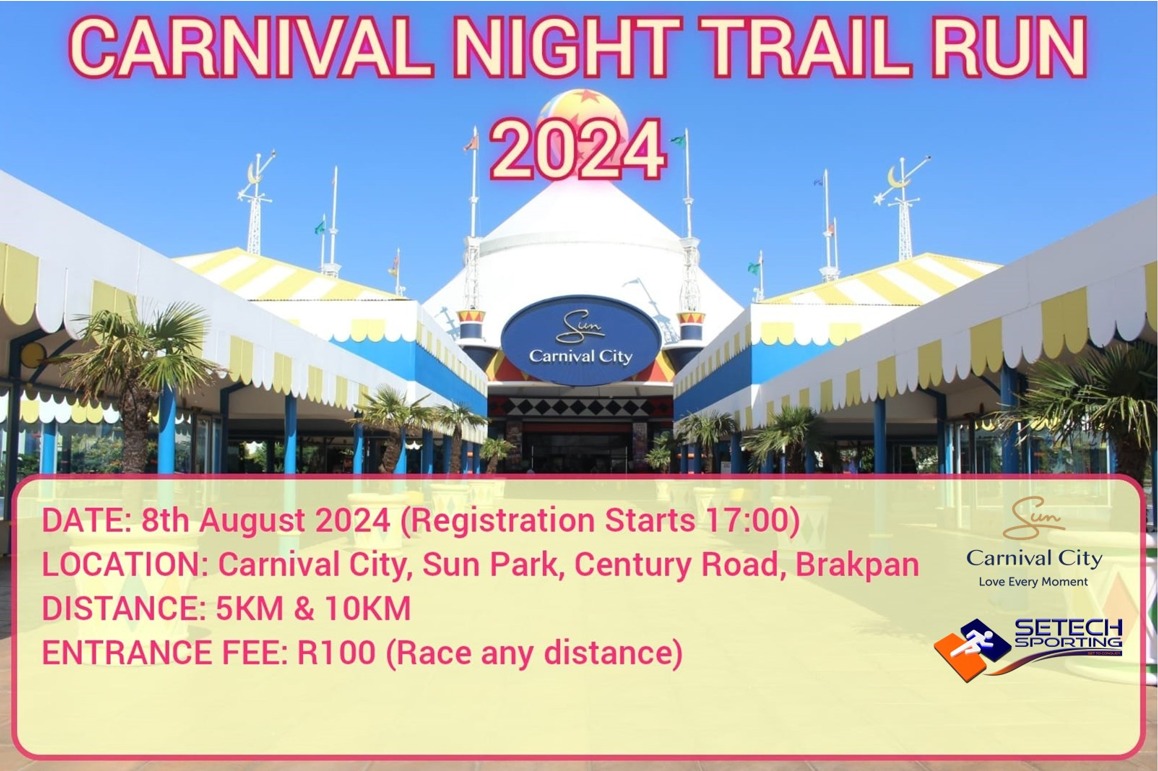 CARNIVAL NIGHT TRAIL RUN 2024

Sun
Carnival City

DATE: 8th August 2024 (Registration Starts 17:00)
LOCATION: Carnival City, Sun Park, Century Road, Brakpan
DISTANCE: 5KM & 10KM
ENTRANCE FEE: R100 (Race any distance)

Sun
Carnival City
Love Every Moment

SETECH SPORTING